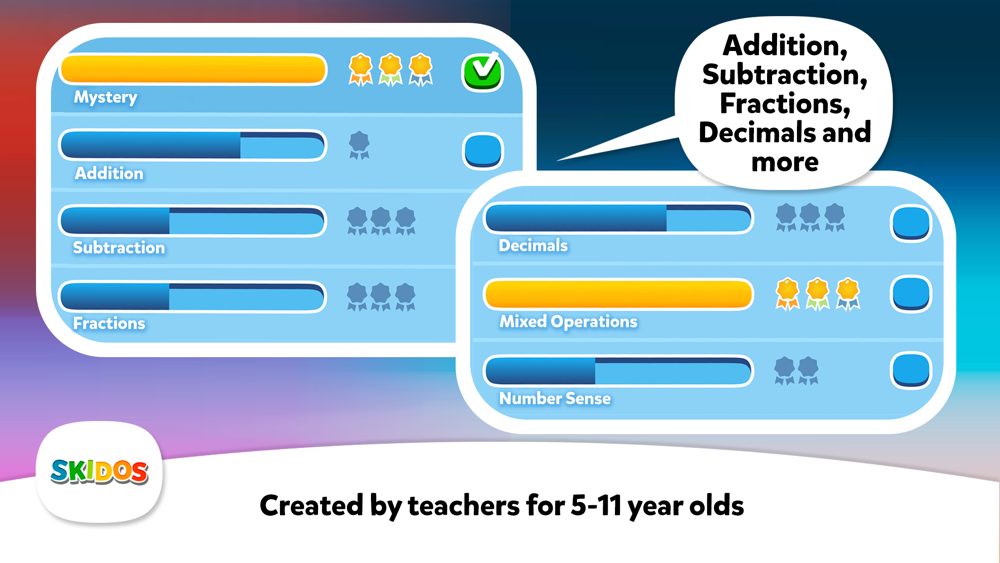 Mystery

Addition

Subtraction

Fractions

Addition, Subtraction, Fractions, Decimals and more

Decimals

Mixed Operations

Number Sense

SKIDOS

Created by teachers for 5-11 year olds